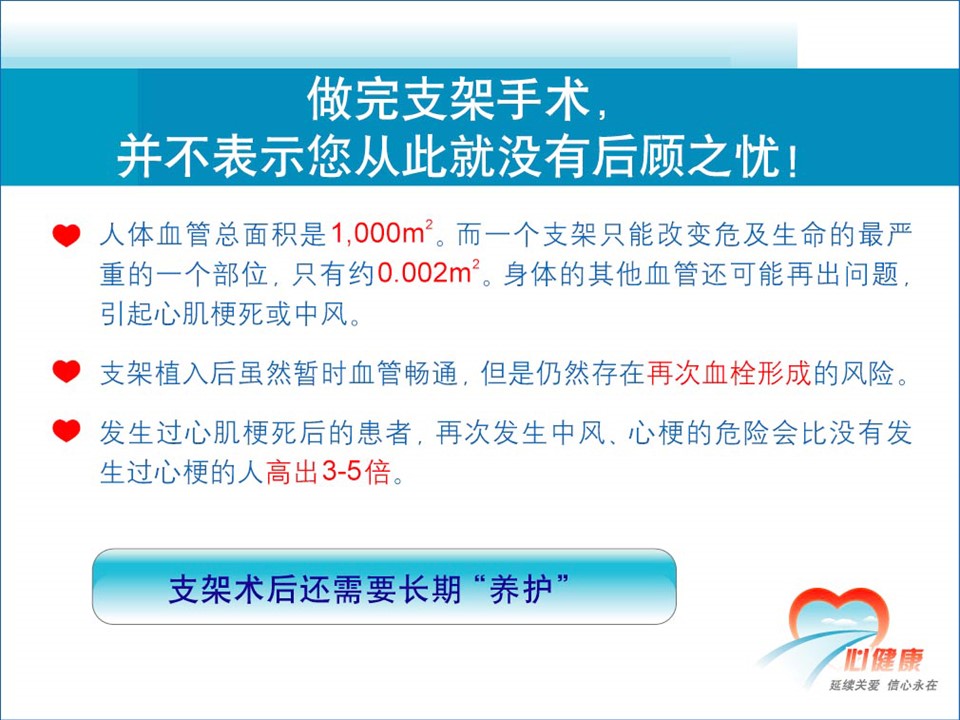 做完支架手术，
并不表示您从此就没有后顾之忧！

人体血管总面积是1,000$m^2$。而一个支架只能改变危及生命的最严重的一个部位，只有约0.002$m^2$。身体的其他血管还可能再出问题，引起心肌梗死或中风。

支架植入后虽然暂时血管畅通，但是仍然存在再次血栓形成的风险。

发生过心肌梗死后的患者，再次发生中风、心梗的危险会比没有发生过心梗的人高出3-5倍。

支架术后还需要长期“养护”

心健康
延续关爱 信心永在